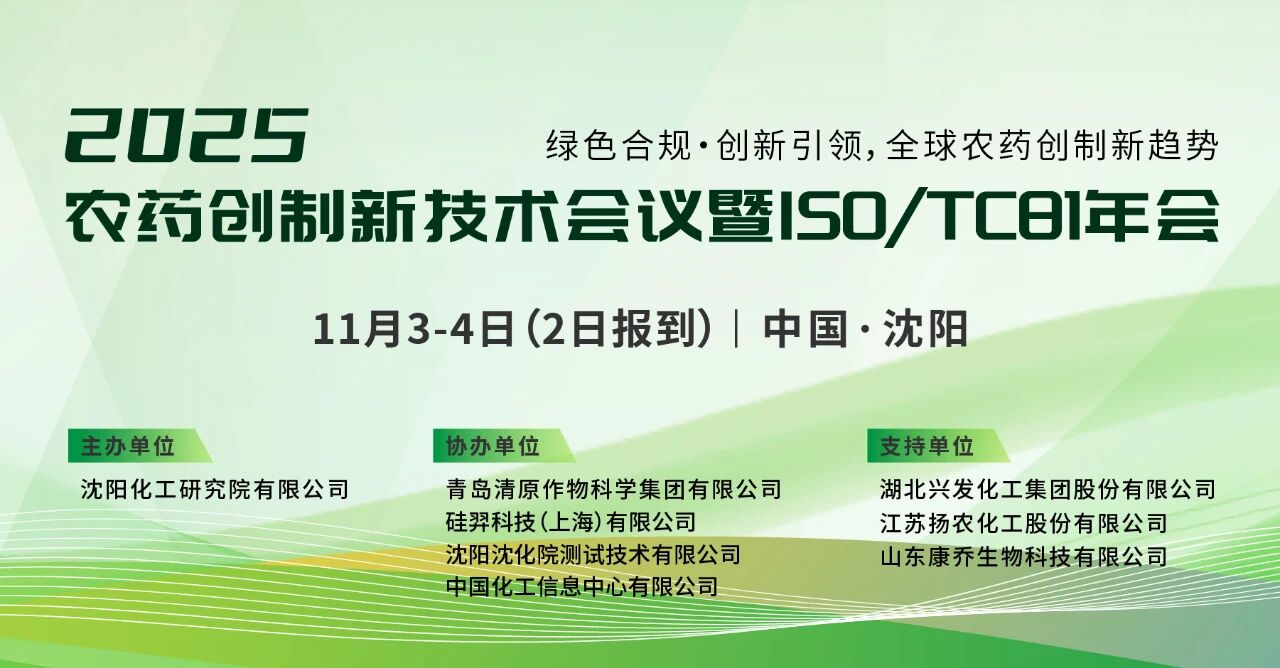 2025

绿色合规·创新引领，全球农药创制新趋势

农药创制新技术会议暨ISO/TC81年会

11月3-4日（2日报到）| 中国·沈阳

主办单位

沈阳化工研究院有限公司

协办单位

青岛清原作物科学集团有限公司
硅羿科技（上海）有限公司
沈阳沈化院测试技术有限公司
中国化工信息中心有限公司

支持单位

湖北兴发化工集团股份有限公司
江苏扬农化工股份有限公司
山东康乔生物科技有限公司